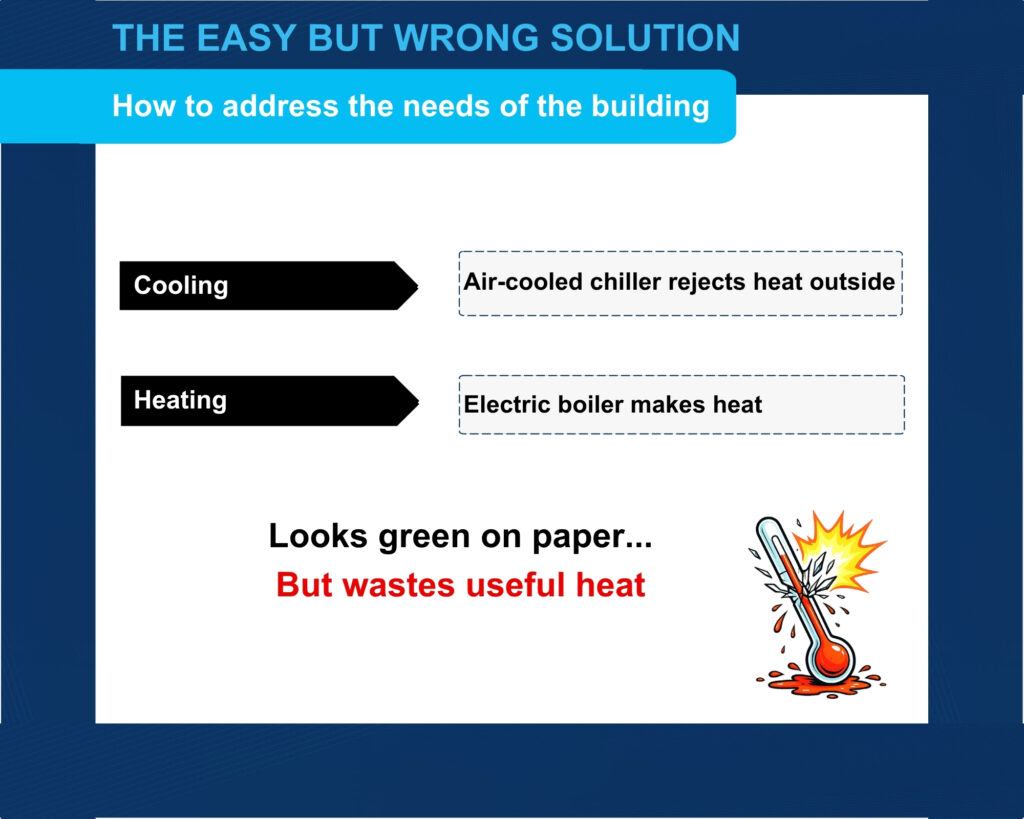 THE EASY BUT WRONG SOLUTION

How to address the needs of the building

Cooling

Air-cooled chiller rejects heat outside

Heating

Electric boiler makes heat

Looks green on paper...

But wastes useful heat